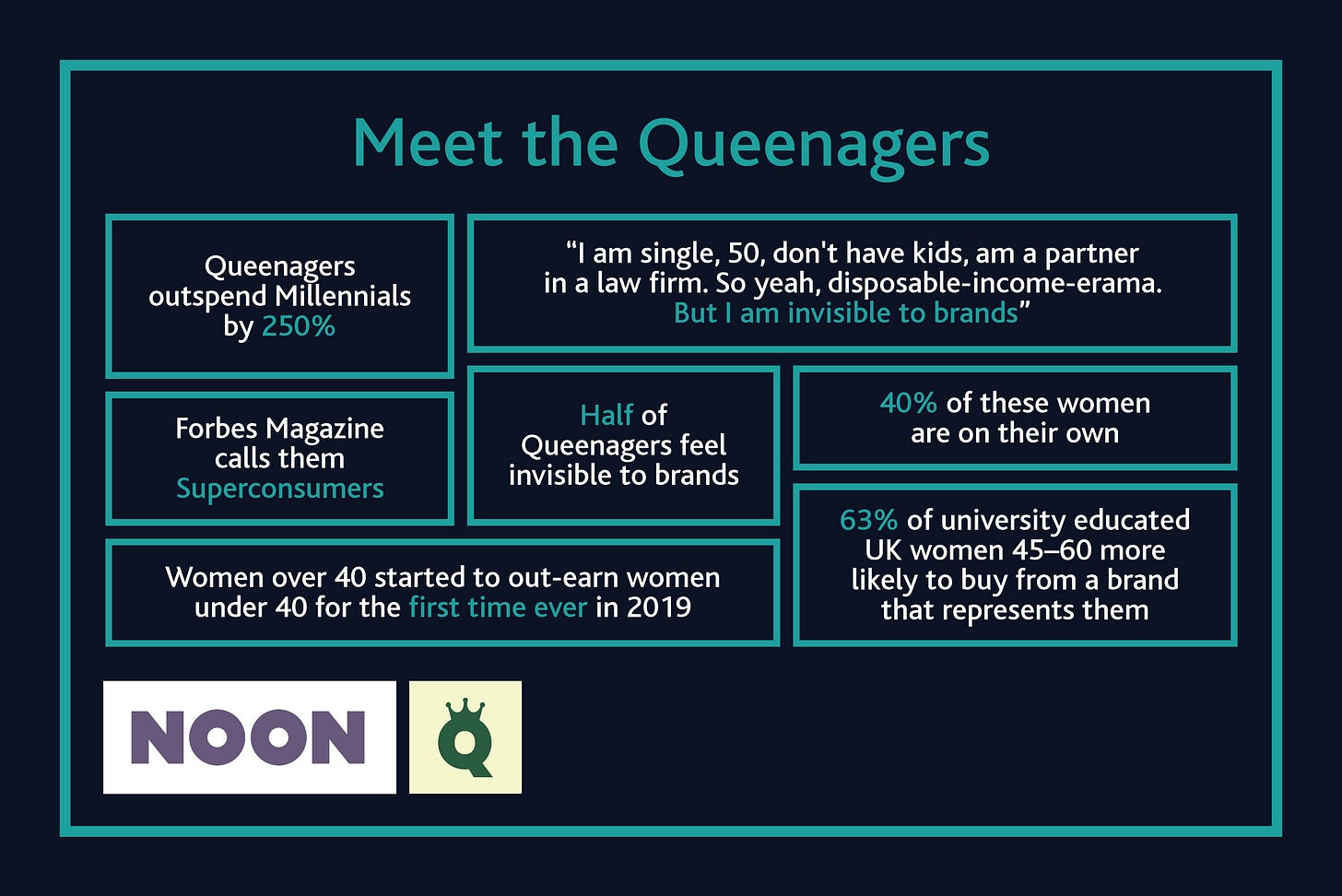 Meet the Queenagers

Queenagers outspend Millennials by 250%

“I am single, 50, don't have kids, am a partner in a law firm. So yeah, disposable-income-erama. But I am invisible to brands”

Forbes Magazine calls them Superconsumers

Half of Queenagers feel invisible to brands

40% of these women are on their own

63% of university educated UK women 45–60 more likely to buy from a brand that represents them

Women over 40 started to out-earn women under 40 for the first time ever in 2019

NOON

Q